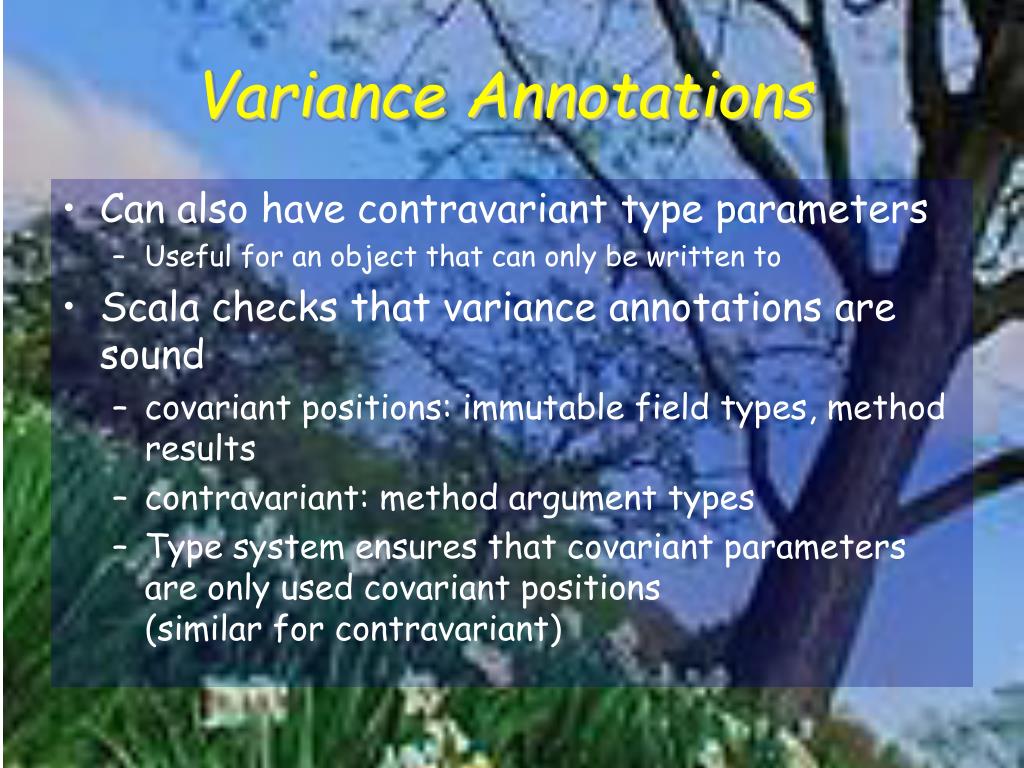 Variance Annotations

• Can also have contravariant type parameters
– Useful for an object that can only be written to
• Scala checks that variance annotations are sound
– covariant positions: immutable field types, method results
– contravariant: method argument types
– Type system ensures that covariant parameters are only used covariant positions
(similar for contravariant)